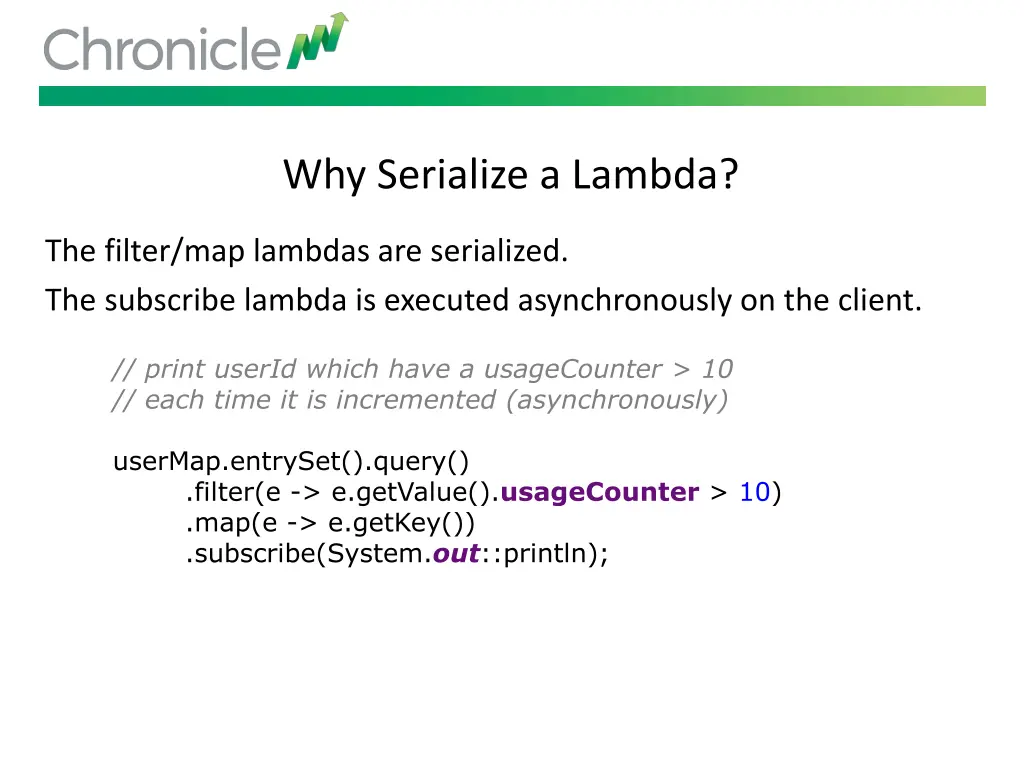 Chronicle

Why Serialize a Lambda?

The filter/map lambdas are serialized.

The subscribe lambda is executed asynchronously on the client.

// print userId which have a usageCounter > 10
// each time it is incremented (asynchronously)

userMap.entrySet().query()
.filter(e -> e.getValue().usageCounter > 10)
.map(e -> e.getKey())
.subscribe(System.out::println);